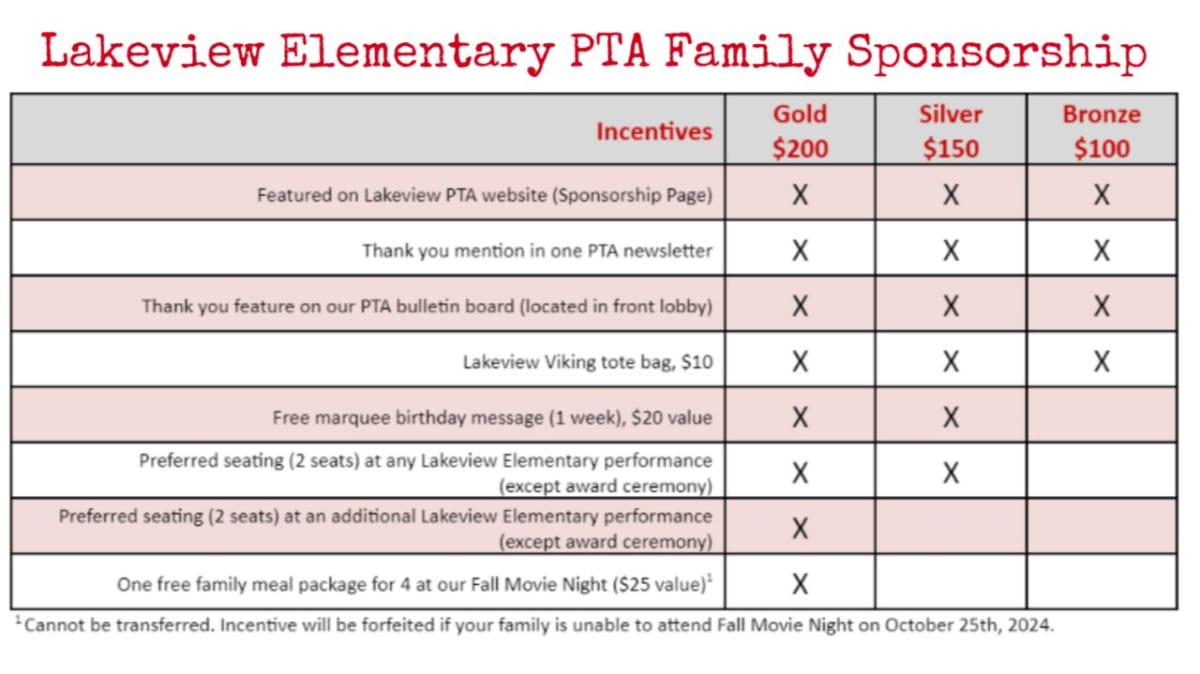 Lakeview Elementary PTA Family Sponsorship

| Incentives | Gold $200 | Silver $150 | Bronze $100 |
|---|---|---|---|
| Featured on Lakeview PTA website (Sponsorship Page) | X | X | X |
| Thank you mention in one PTA newsletter | X | X | X |
| Thank you feature on our PTA bulletin board (located in front lobby) | X | X | X |
| Lakeview Viking tote bag, $10 | X | X | X |
| Free marquee birthday message (1 week), $20 value | X | X | |
| Preferred seating (2 seats) at any Lakeview Elementary performance (except award ceremony) | X | X | |
| Preferred seating (2 seats) at an additional Lakeview Elementary performance (except award ceremony) | X | | |
| One free family meal package for 4 at our Fall Movie Night ($25 value)$^1$ | X | | |

$^1$Cannot be transferred. Incentive will be forfeited if your family is unable to attend Fall Movie Night on October 25th, 2024.